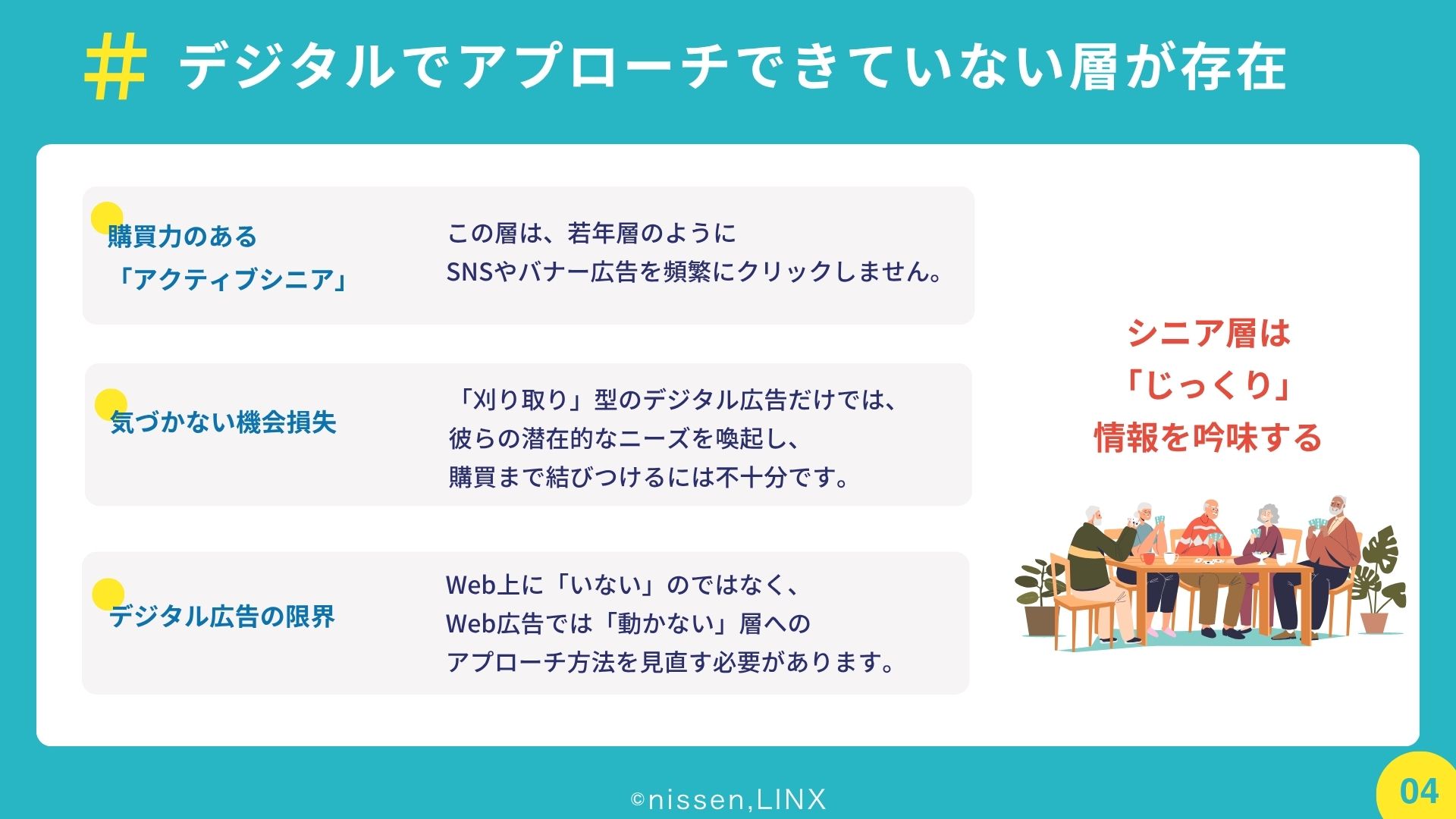 # デジタルでアプローチできていない層が存在

購買力のある
「アクティブシニア」

この層は、若年層のように
SNSやバナー広告を頻繁にクリックしません。

気づかない機会損失

「刈り取り」型のデジタル広告だけでは、
彼らの潜在的なニーズを喚起し、
購買まで結びつけるには不十分です。

デジタル広告の限界

Web上に「いない」のではなく、
Web広告では「動かない」層への
アプローチ方法を見直す必要があります。

シニア層は
「じっくり」
情報を吟味する

©nissen,LINX

04